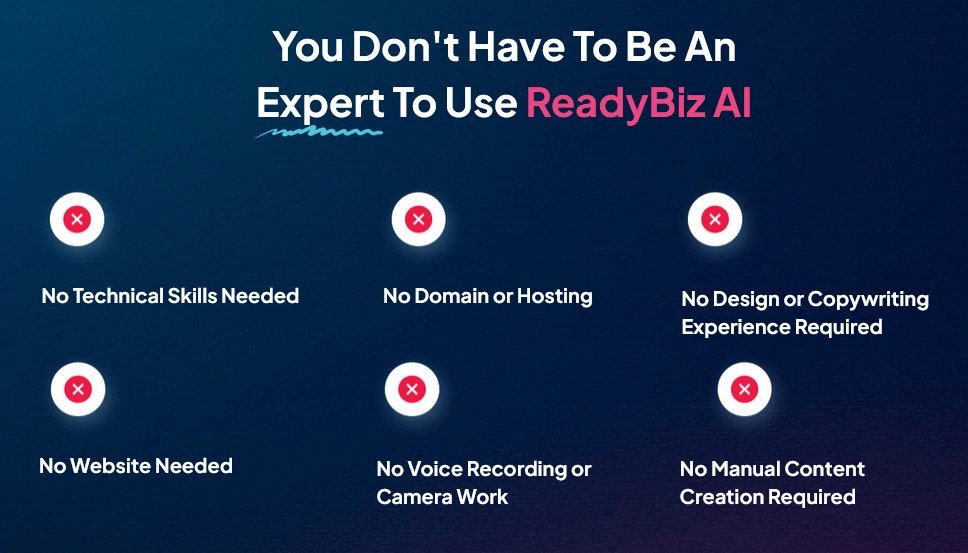 You Don't Have To Be An Expert To Use ReadyBiz AI

No Technical Skills Needed

No Domain or Hosting

No Design or Copywriting Experience Required

No Website Needed

No Voice Recording or Camera Work

No Manual Content Creation Required